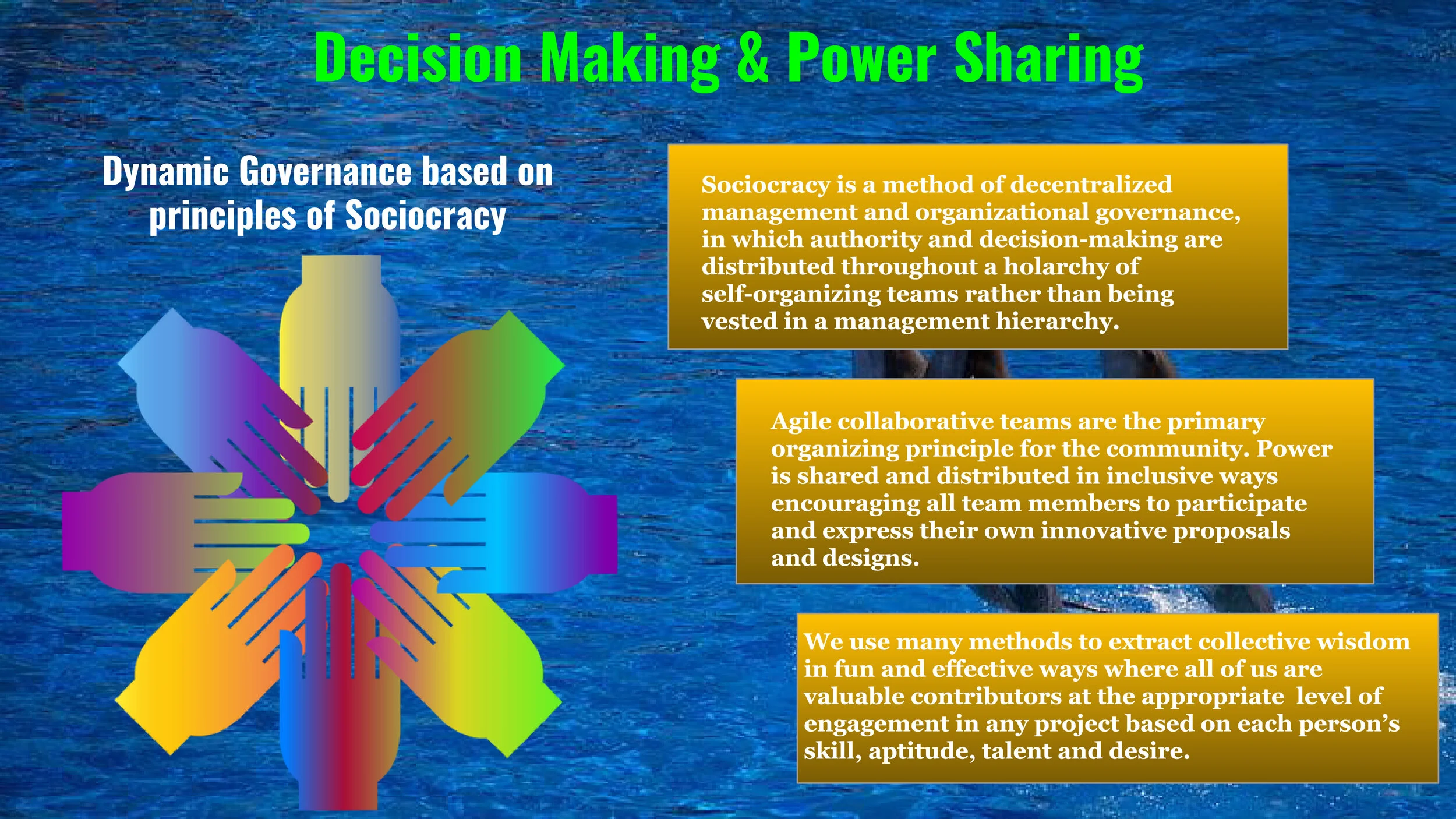 Decision Making & Power Sharing

Dynamic Governance based on principles of Sociocracy

Sociocracy is a method of decentralized management and organizational governance, in which authority and decision-making are distributed throughout a holarchy of self-organizing teams rather than being vested in a management hierarchy.

Agile collaborative teams are the primary organizing principle for the community. Power is shared and distributed in inclusive ways encouraging all team members to participate and express their own innovative proposals and designs.

We use many methods to extract collective wisdom in fun and effective ways where all of us are valuable contributors at the appropriate level of engagement in any project based on each person's skill, aptitude, talent and desire.